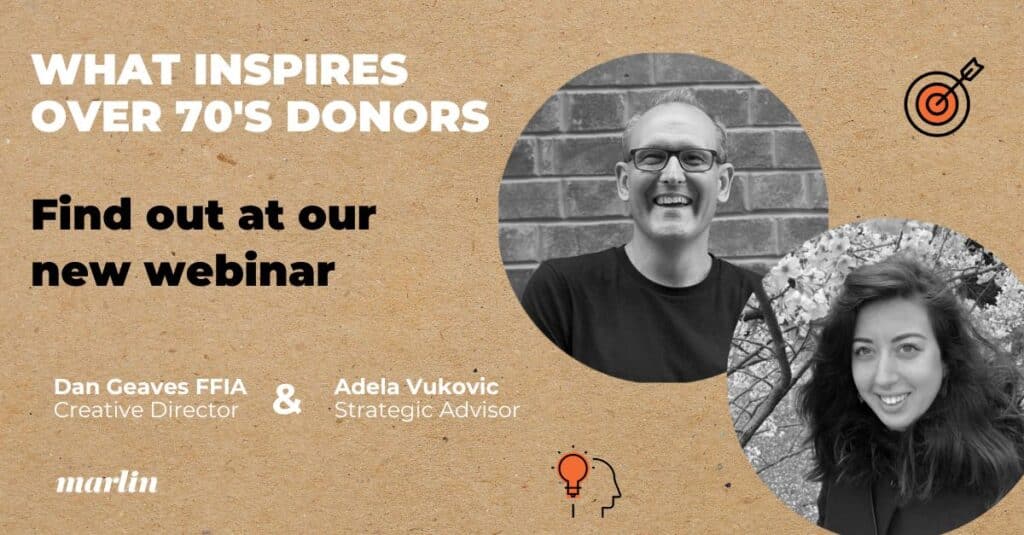 WHAT INSPIRES OVER 70'S DONORS

Find out at our new webinar

Dan Geaves FFIA
Creative Director

&

Adela Vukovic
Strategic Advisor

marlin